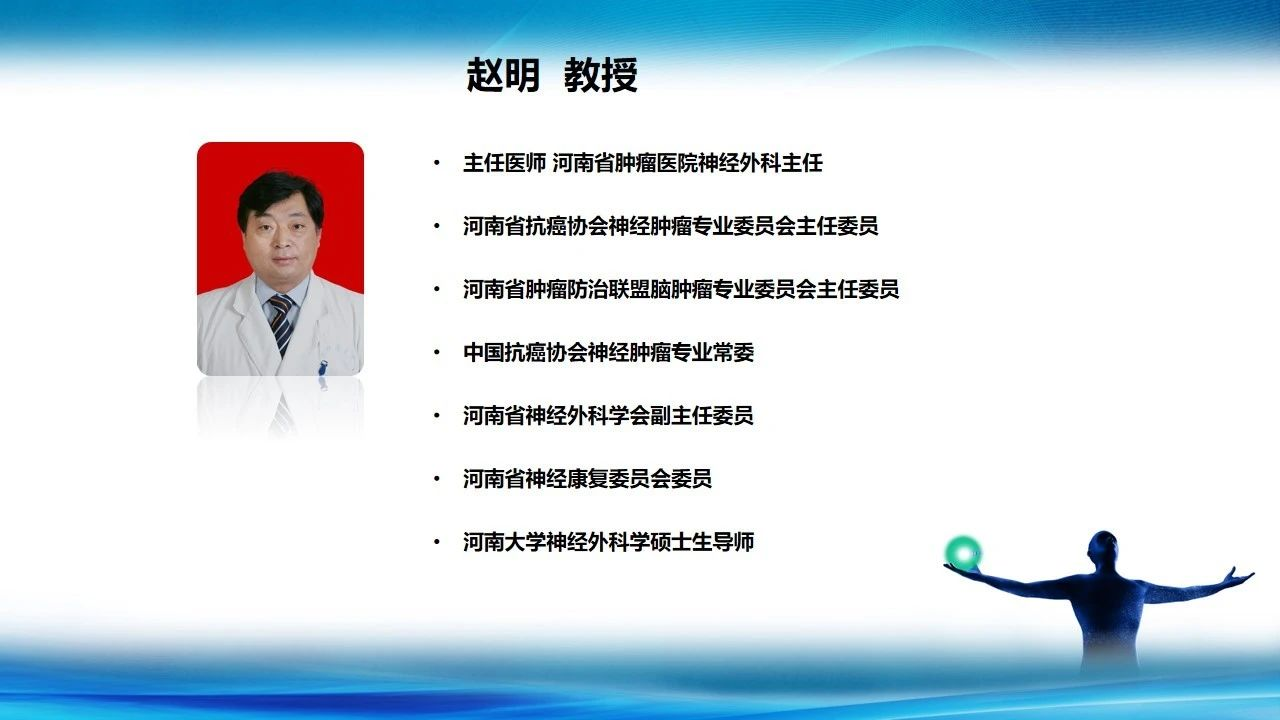 赵明 教授

• 主任医师 河南省肿瘤医院神经外科主任

• 河南省抗癌协会神经肿瘤专业委员会主任委员

• 河南省肿瘤防治联盟脑肿瘤专业委员会主任委员

• 中国抗癌协会神经肿瘤专业常委

• 河南省神经外科学会副主任委员

• 河南省神经康复委员会委员

• 河南大学神经外科学硕士生导师